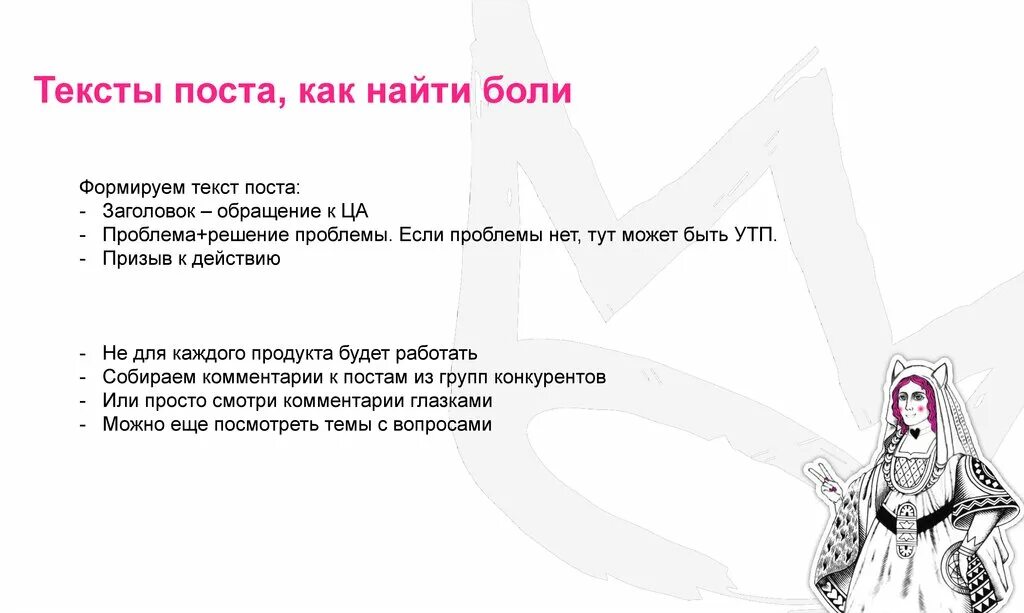 Тексты поста, как найти боли

Формируем текст поста:
- Заголовок – обращение к ЦА
- Проблема+решение проблемы. Если проблемы нет, тут может быть УТП.
- Призыв к действию

- Не для каждого продукта будет работать
- Собираем комментарии к постам из групп конкурентов
- Или просто смотри комментарии глазками
- Можно еще посмотреть темы с вопросами